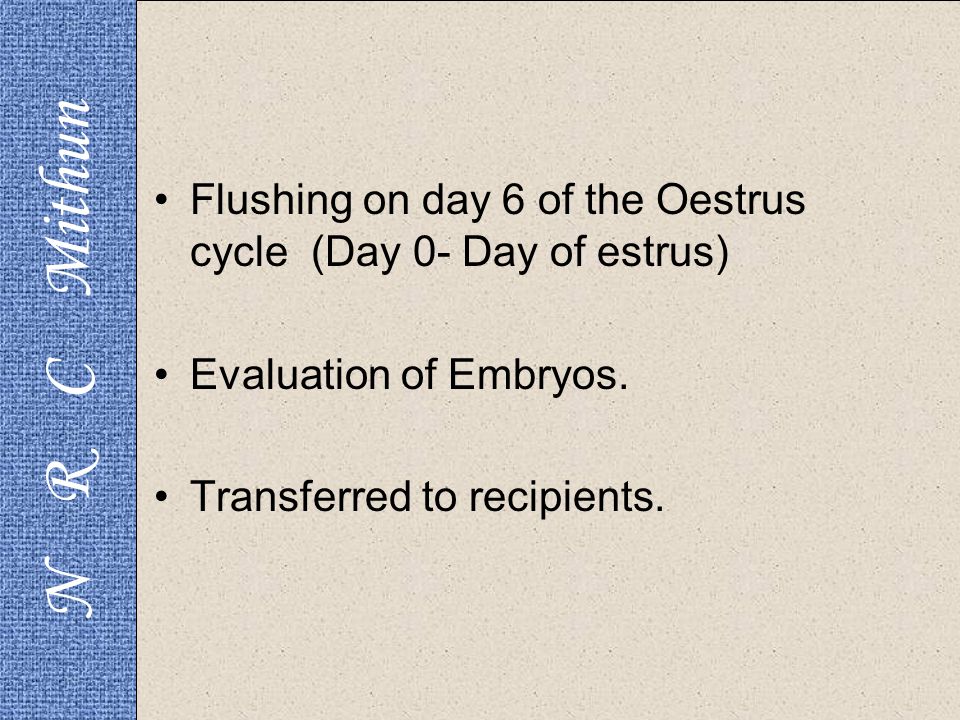 N R C Mithun

• Flushing on day 6 of the Oestrus cycle (Day 0- Day of estrus)

• Evaluation of Embryos.

• Transferred to recipients.